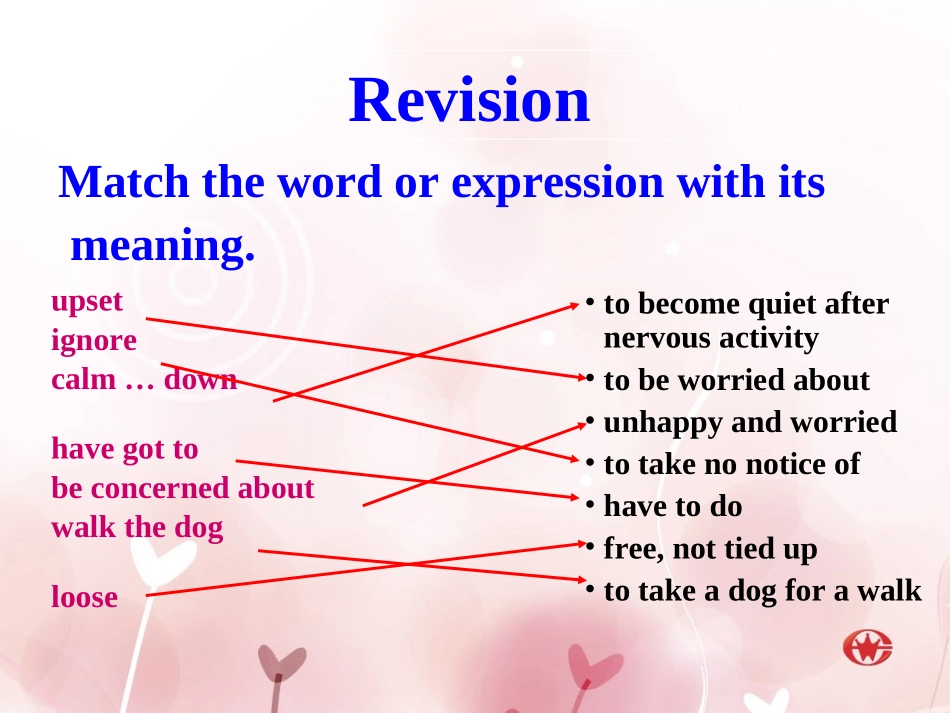 Revision

Match the word or expression with its meaning.

upset
ignore
calm … down

have got to
be concerned about
walk the dog

loose

• to become quiet after nervous activity
• to be worried about
• unhappy and worried
• to take no notice of
• have to do
• free, not tied up
• to take a dog for a walk